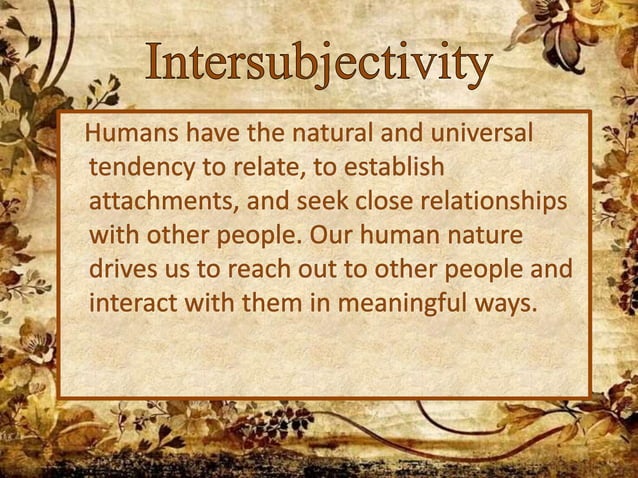 Intersubjectivity

Humans have the natural and universal tendency to relate, to establish attachments, and seek close relationships with other people. Our human nature drives us to reach out to other people and interact with them in meaningful ways.